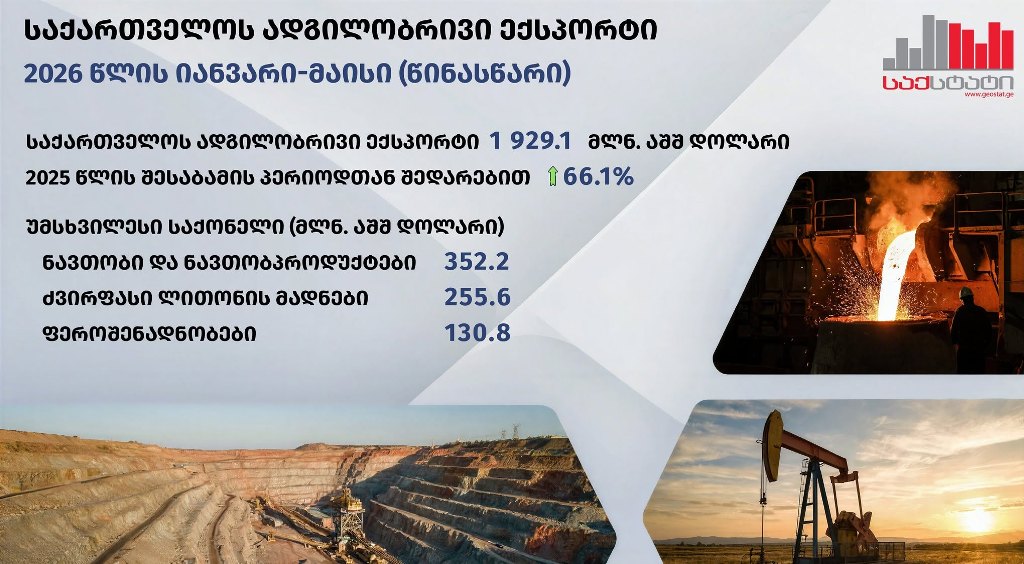 საქართველოს ადგილობრივი ექსპორტი
2026 წლის იანვარი-მაისი (წინასწარი)

საქსტატი
www.geostat.ge

საქართველოს ადგილობრივი ექსპორტი 1 929.1 მლნ. აშშ დოლარი
2025 წლის შესაბამის პერიოდთან შედარებით 66.1%

უმსხვილესი საქონელი (მლნ. აშშ დოლარი)
ნავთობი და ნავთობპროდუქტები 352.2
ძვირფასი ლითონის მადნები 255.6
ფეროშენადნობები 130.8